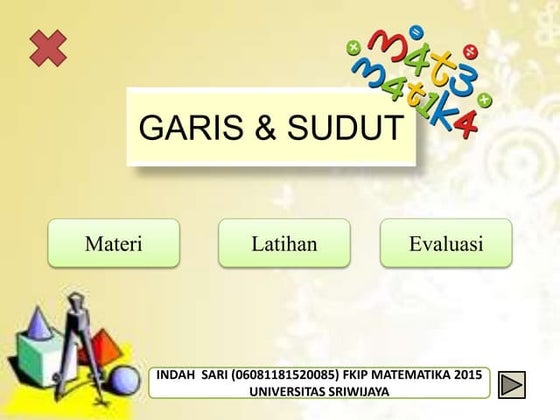 m4t3
m4t1k4

GARIS & SUDUT

Materi

Latihan

Evaluasi

INDAH SARI (06081181520085) FKIP MATEMATIKA 2015
UNIVERSITAS SRIWIJAYA